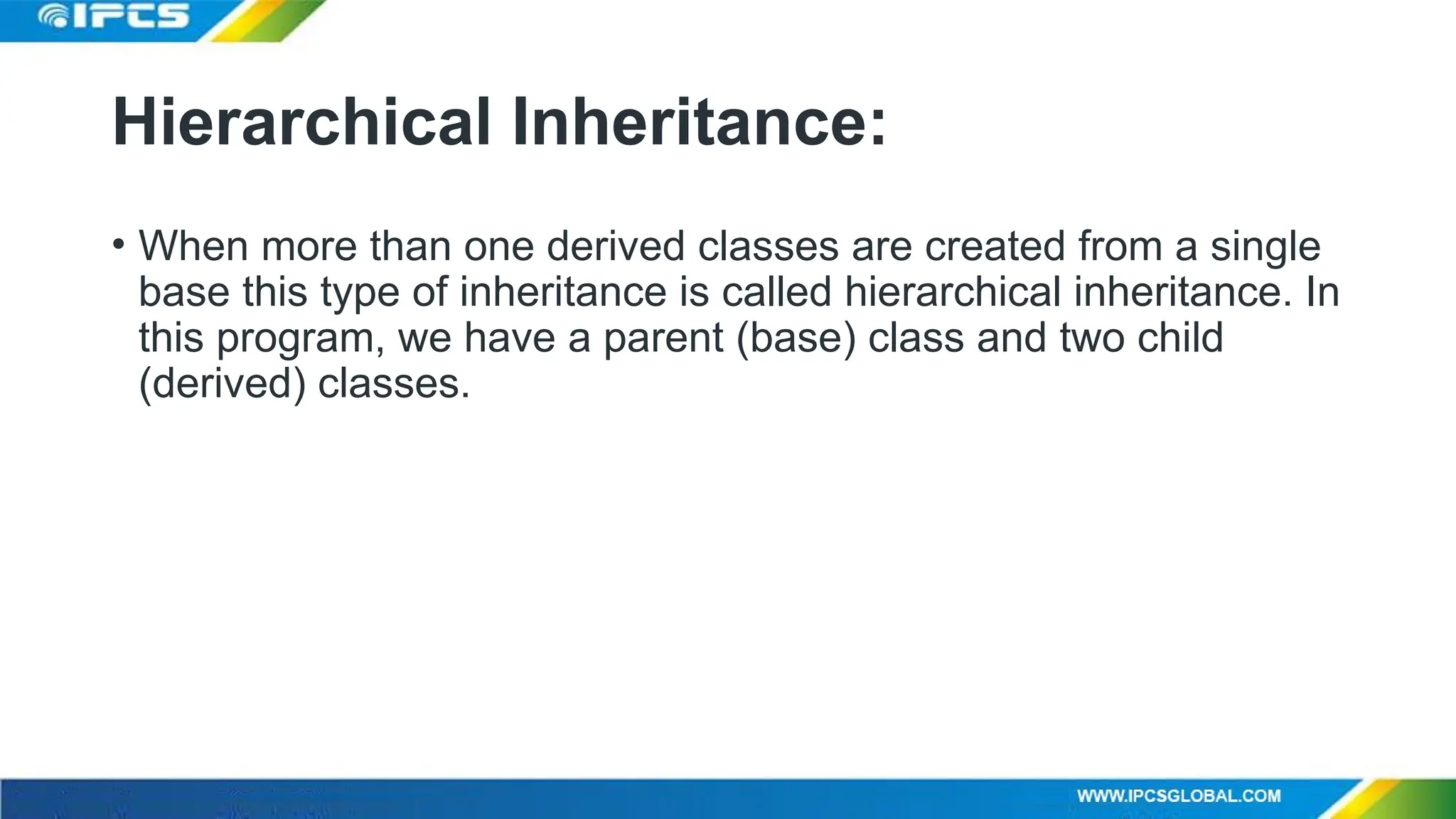 IPCS

Hierarchical Inheritance:

• When more than one derived classes are created from a single base this type of inheritance is called hierarchical inheritance. In this program, we have a parent (base) class and two child (derived) classes.

WWW.IPCSGLOBAL.COM